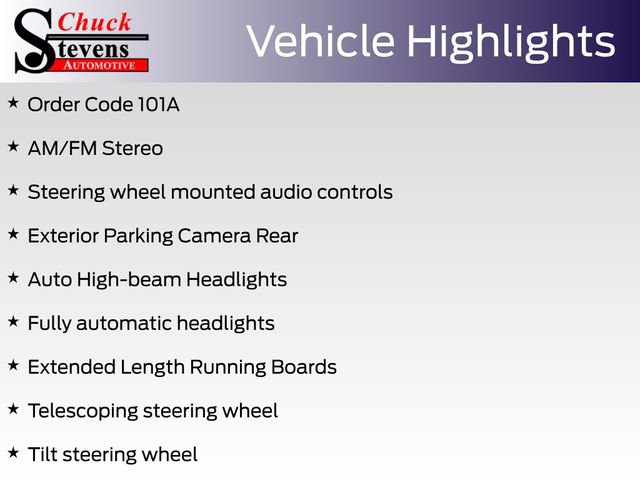 Chuck Stevens AUTOMOTIVE

Vehicle Highlights

★ Order Code 101A

★ AM/FM Stereo

★ Steering wheel mounted audio controls

★ Exterior Parking Camera Rear

★ Auto High-beam Headlights

★ Fully automatic headlights

★ Extended Length Running Boards

★ Telescoping steering wheel

★ Tilt steering wheel